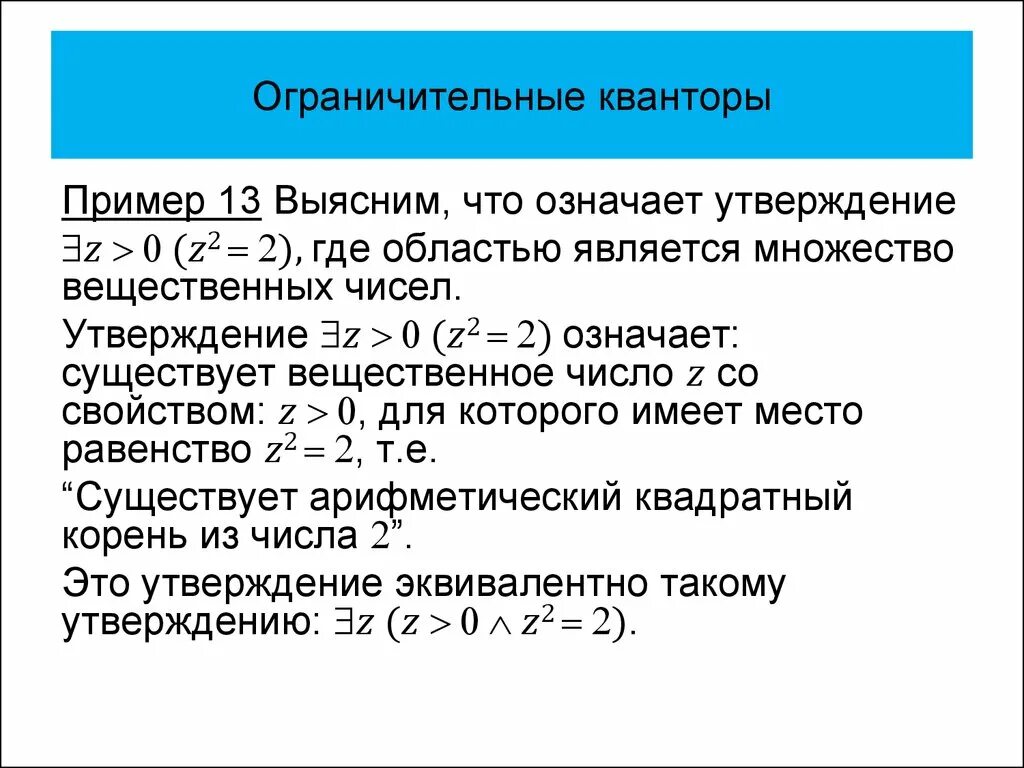 Ограничительные кванторы

Пример 13 Выясним, что означает утверждение $\exists z > 0\ (z^2 = 2)$, где областью является множество вещественных чисел.

Утверждение $\exists z > 0\ (z^2 = 2)$ означает: существует вещественное число $z$ со свойством: $z > 0$, для которого имеет место равенство $z^2 = 2$, т.е.

“Существует арифметический квадратный корень из числа $2$”.

Это утверждение эквивалентно такому утверждению: $\exists z\ (z > 0 \wedge z^2 = 2)$.